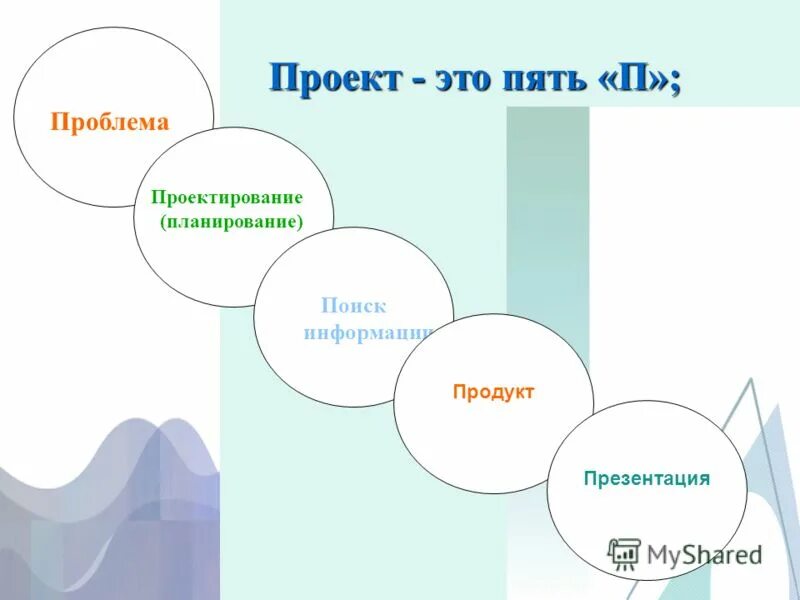 Проект - это пять «П»;

Проблема

Проектирование (планирование)

Поиск информации

Продукт

Презентация

MyShared